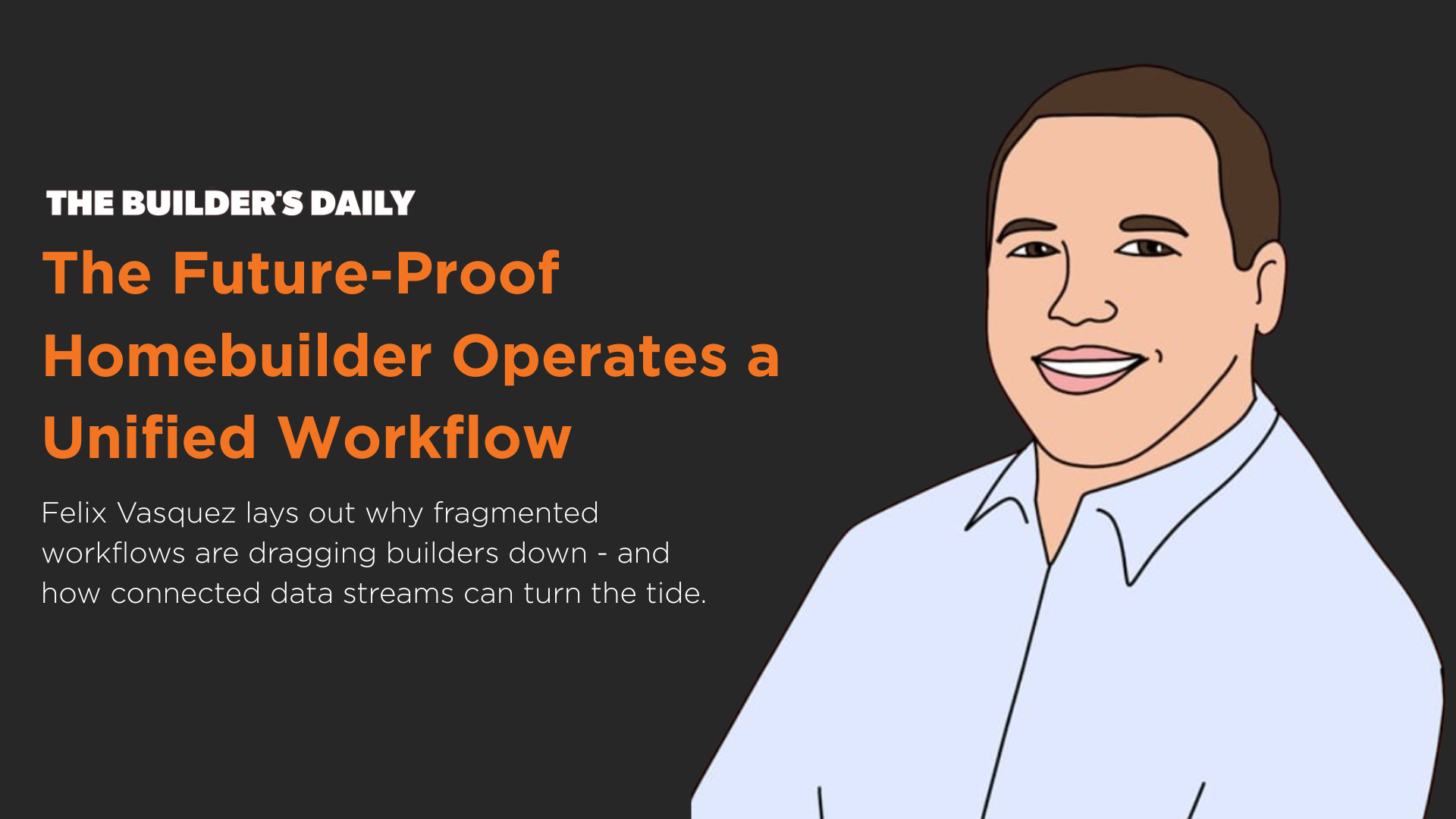 THE BUILDER'S DAILY

The Future-Proof Homebuilder Operates a Unified Workflow

Felix Vasquez lays out why fragmented workflows are dragging builders down - and how connected data streams can turn the tide.